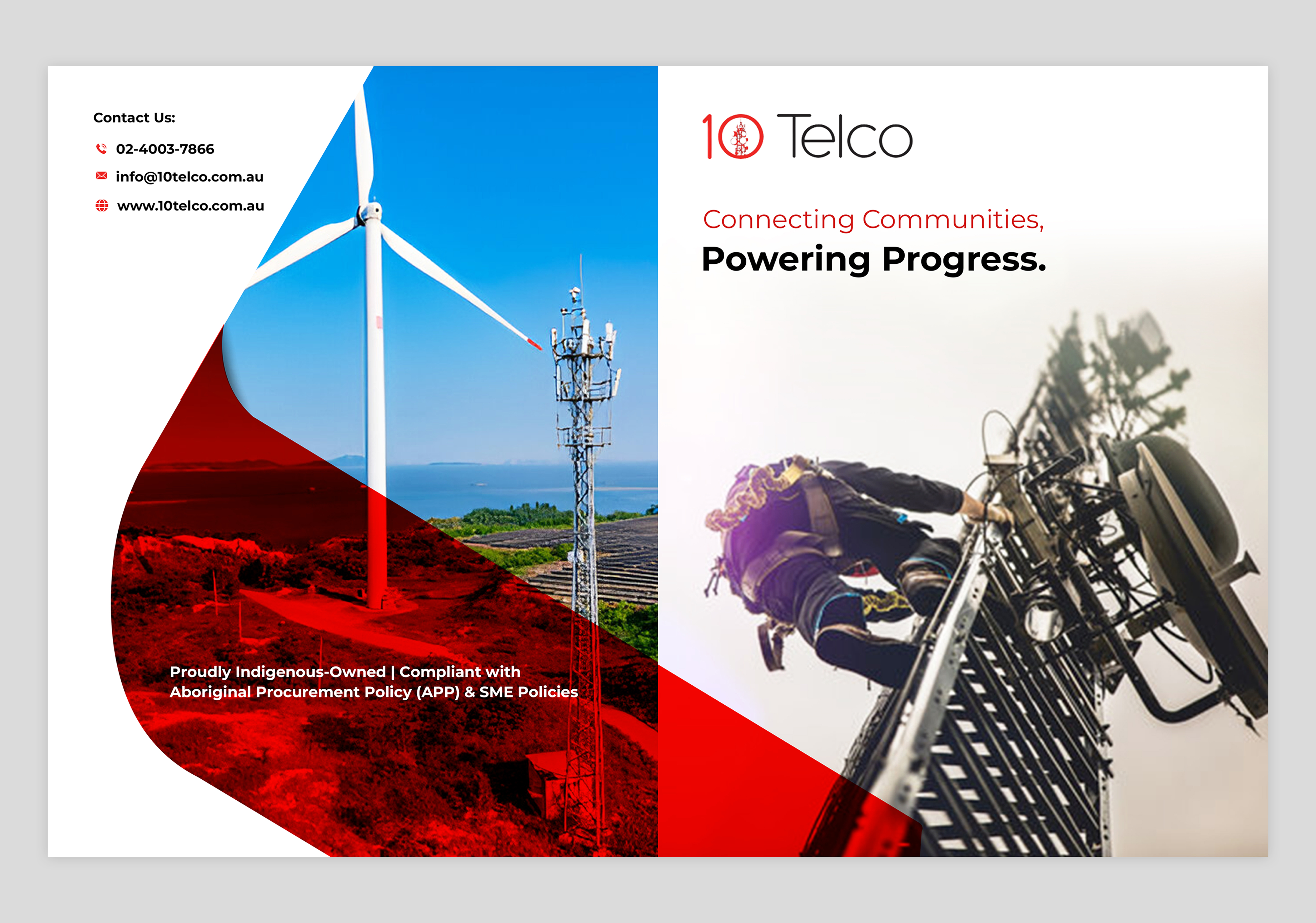 Contact Us:

02-4003-7866

info@10telco.com.au

www.10telco.com.au

Proudly Indigenous-Owned | Compliant with Aboriginal Procurement Policy (APP) & SME Policies

10 Telco

Connecting Communities,
Powering Progress.